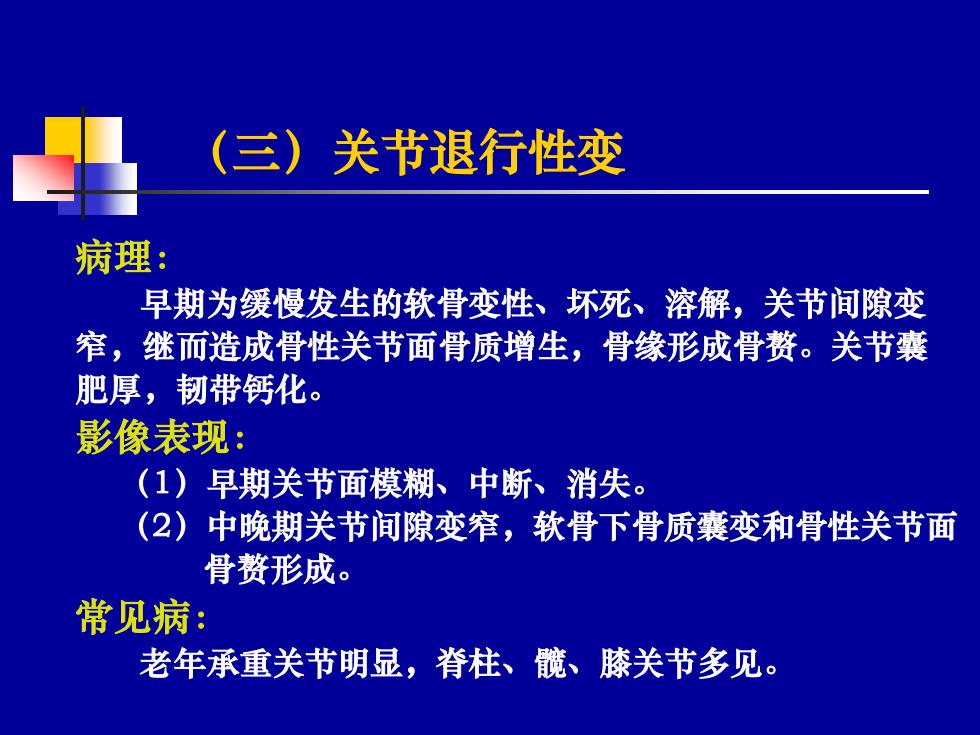 （三）关节退行性变

病理：

早期为缓慢发生的软骨变性、坏死、溶解，关节间隙变窄，继而造成骨性关节面骨质增生，骨缘形成骨赘。关节囊肥厚，韧带钙化。

影像表现：

（1）早期关节面模糊、中断、消失。

（2）中晚期关节间隙变窄，软骨下骨质囊变和骨性关节面骨赘形成。

常见病：

老年承重关节明显，脊柱、髋、膝关节多见。